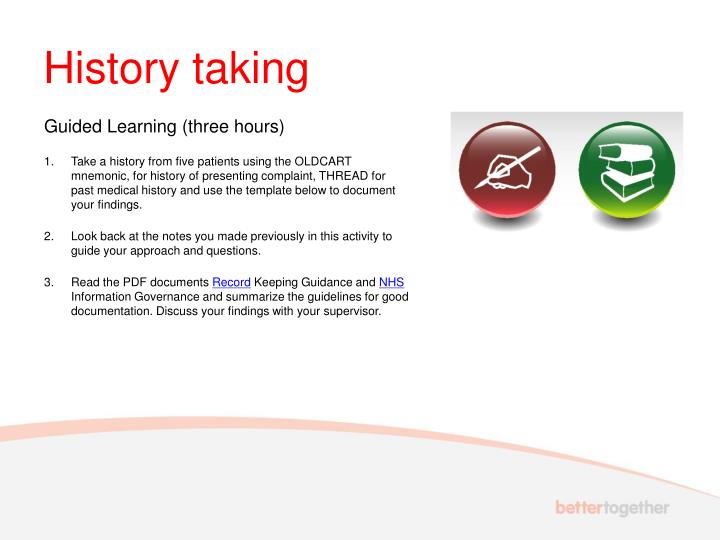 History taking

Guided Learning (three hours)

1. Take a history from five patients using the OLDCART mnemonic, for history of presenting complaint, THREAD for past medical history and use the template below to document your findings.

2. Look back at the notes you made previously in this activity to guide your approach and questions.

3. Read the PDF documents Record Keeping Guidance and NHS Information Governance and summarize the guidelines for good documentation. Discuss your findings with your supervisor.

bettertogether